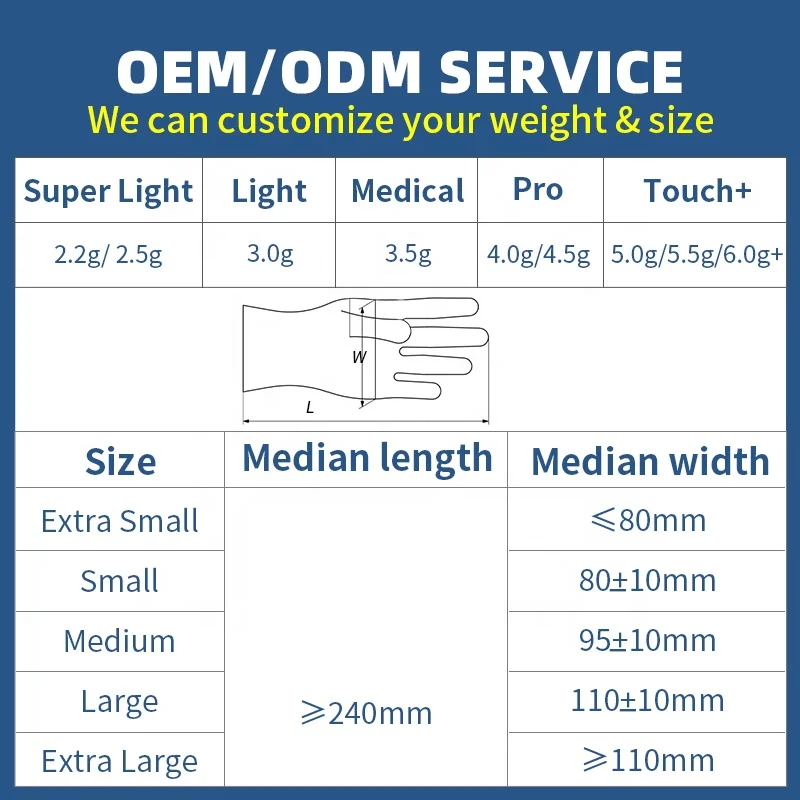 OEM/ODM SERVICE

We can customize your weight & size

| Super Light | Light | Medical | Pro | Touch+ |
|---|---|---|---|---|
| 2.2g/ 2.5g | 3.0g | 3.5g | 4.0g/4.5g | 5.0g/5.5g/6.0g+ |

W

L

| Size | Median length | Median width |
|---|---|---|
| Extra Small | ≥240mm | ≤80mm |
| Small | | 80±10mm |
| Medium | | 95±10mm |
| Large | | 110±10mm |
| Extra Large | | ≥110mm |